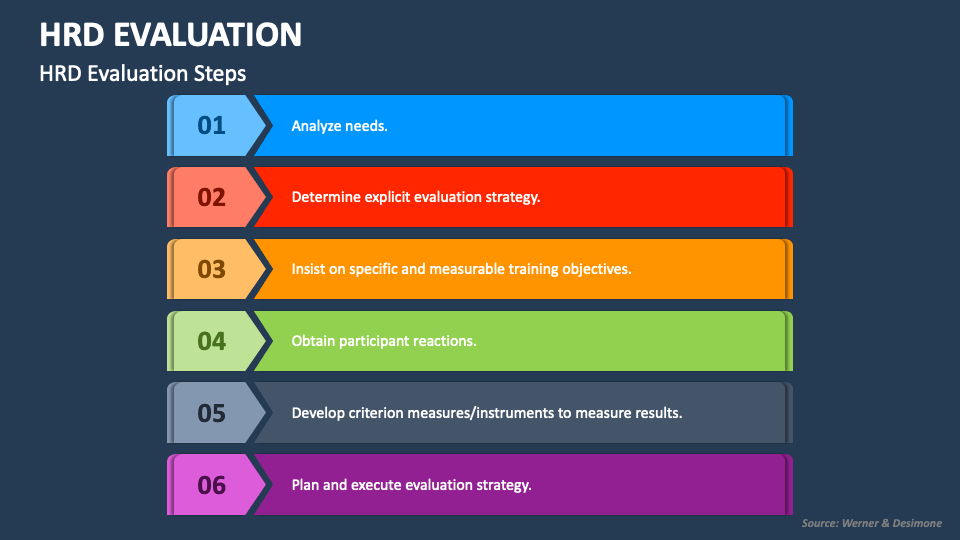 HRD EVALUATION

HRD Evaluation Steps

01 Analyze needs.

02 Determine explicit evaluation strategy.

03 Insist on specific and measurable training objectives.

04 Obtain participant reactions.

05 Develop criterion measures/instruments to measure results.

06 Plan and execute evaluation strategy.

Source: Werner & Desimone